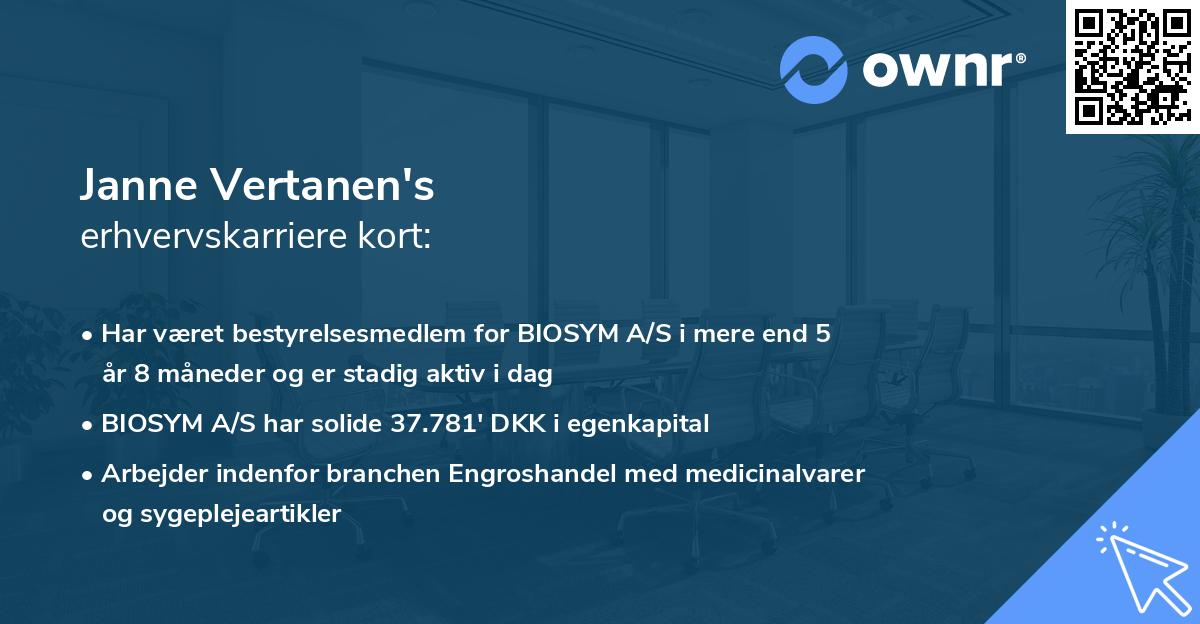 ownr®

Janne Vertanen's
erhvervskarriere kort:

• Har været bestyrelsesmedlem for BIOSYM A/S i mere end 5 år 8 måneder og er stadig aktiv i dag
• BIOSYM A/S har solide 37.781' DKK i egenkapital
• Arbejder indenfor branchen Engroshandel med medicinalvarer og sygeplejeartikler